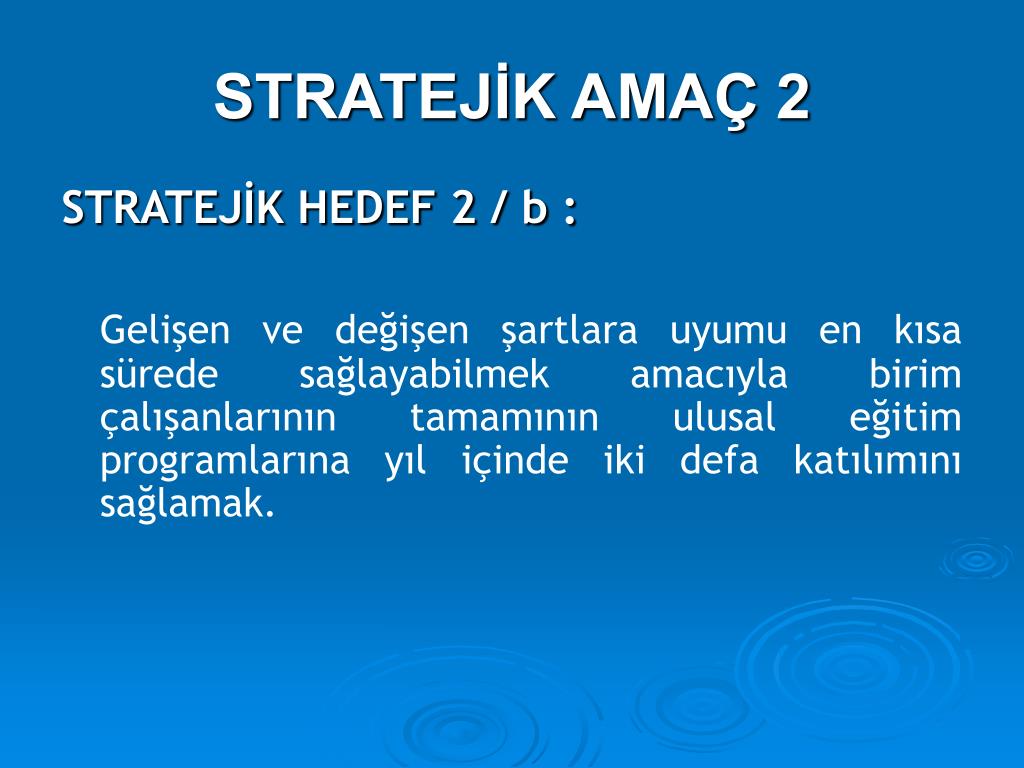 STRATEJİK AMAÇ 2

STRATEJİK HEDEF 2 / b :

Gelişen ve değişen şartlara uyumu en kısa sürede sağlayabilmek amacıyla birim çalışanlarının tamamının ulusal eğitim programlarına yıl içinde iki defa katılımını sağlamak.